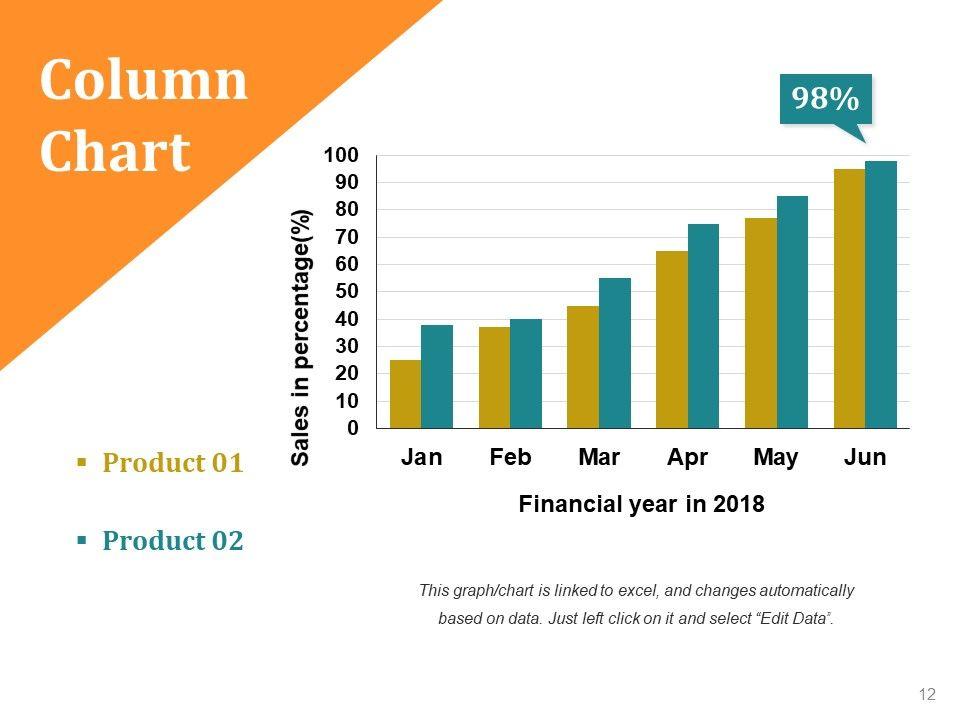 Column Chart

98%

Sales in percentage(%)

100
90
80
70
60
50
40
30
20
10
0

Jan Feb Mar Apr May Jun

Financial year in 2018

▪ Product 01

▪ Product 02

This graph/chart is linked to excel, and changes automatically based on data. Just left click on it and select "Edit Data".

12